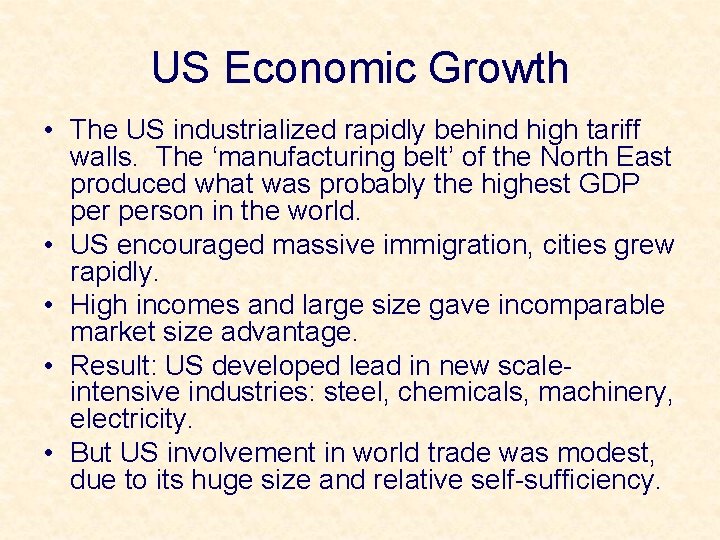 US Economic Growth

• The US industrialized rapidly behind high tariff walls. The ‘manufacturing belt’ of the North East produced what was probably the highest GDP per person in the world.
• US encouraged massive immigration, cities grew rapidly.
• High incomes and large size gave incomparable market size advantage.
• Result: US developed lead in new scale-intensive industries: steel, chemicals, machinery, electricity.
• But US involvement in world trade was modest, due to its huge size and relative self-sufficiency.